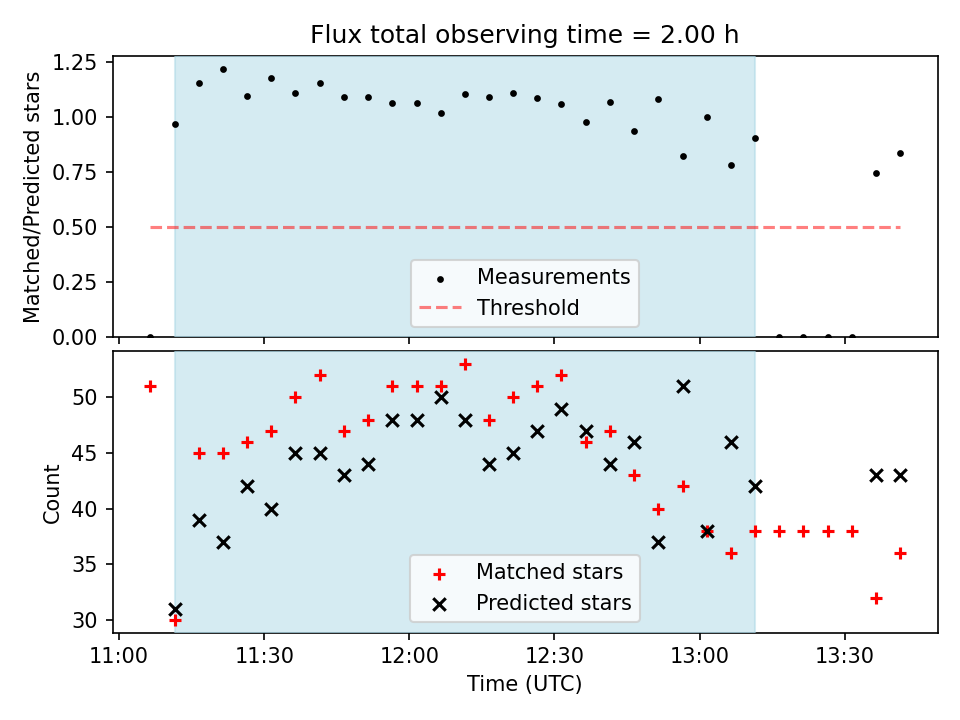 Flux total observing time = 2.00 h

Matched/Predicted stars

1.25
1.00
0.75
0.50
0.25
0.00

Measurements
Threshold

Count

50
45
40
35
30

Matched stars
Predicted stars

11:00
11:30
12:00
12:30
13:00
13:30

Time (UTC)